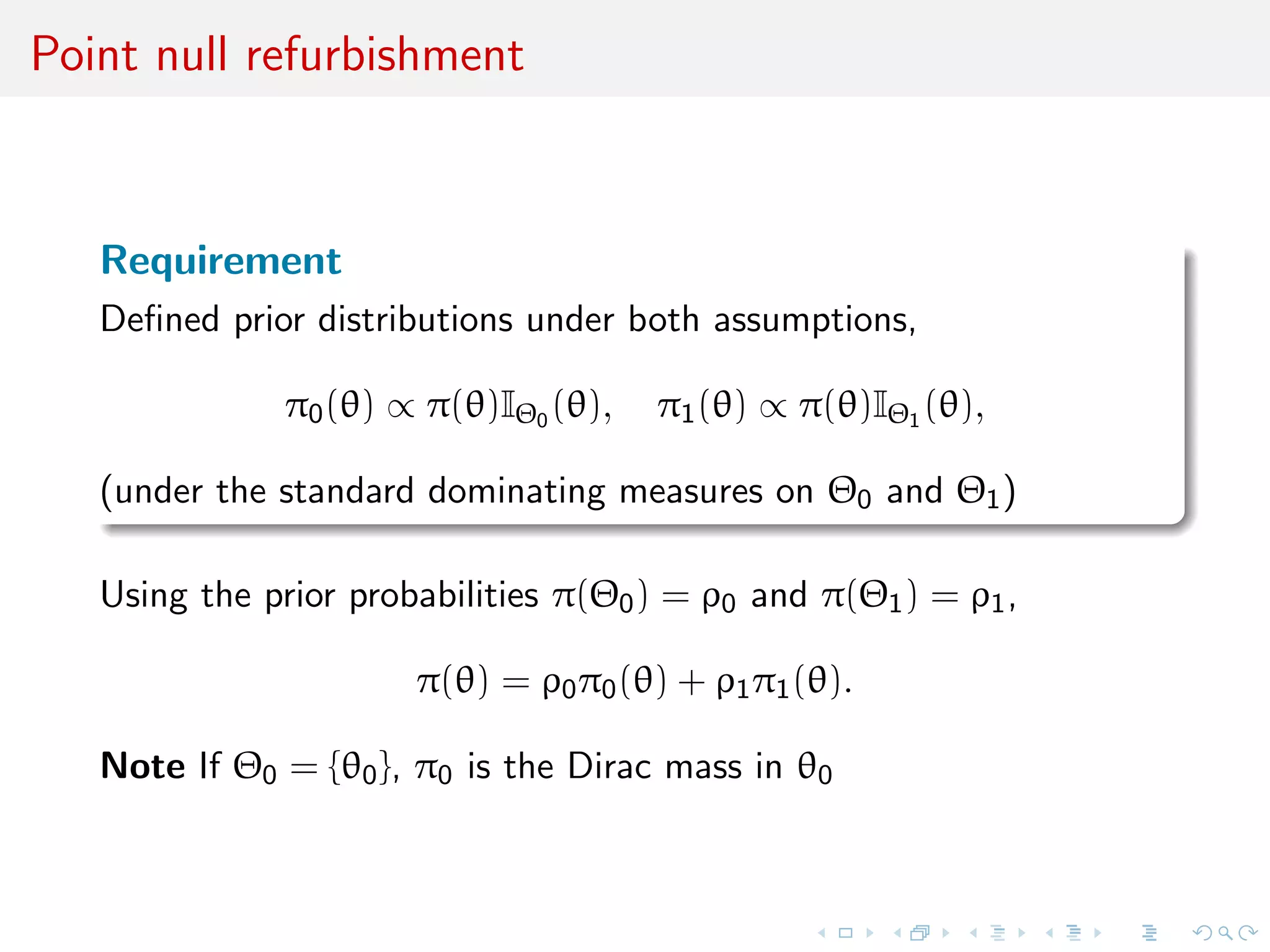 Point null refurbishment

Requirement

Defined prior distributions under both assumptions,

$\pi_0(\theta) \propto \pi(\theta)\mathbb{I}_{\Theta_0}(\theta), \quad \pi_1(\theta) \propto \pi(\theta)\mathbb{I}_{\Theta_1}(\theta),$

(under the standard dominating measures on $\Theta_0$ and $\Theta_1$)

Using the prior probabilities $\pi(\Theta_0) = \rho_0$ and $\pi(\Theta_1) = \rho_1$,

$\pi(\theta) = \rho_0\pi_0(\theta) + \rho_1\pi_1(\theta).$

Note If $\Theta_0 = \{\theta_0\}$, $\pi_0$ is the Dirac mass in $\theta_0$